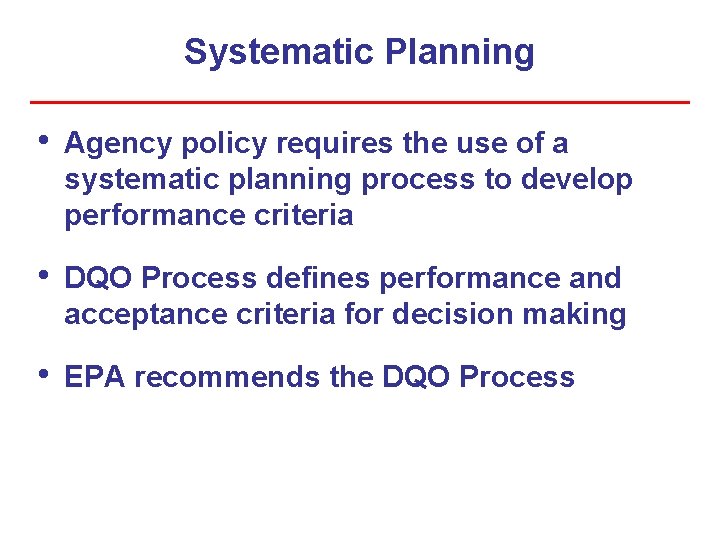 Systematic Planning

• Agency policy requires the use of a systematic planning process to develop performance criteria

• DQO Process defines performance and acceptance criteria for decision making

• EPA recommends the DQO Process